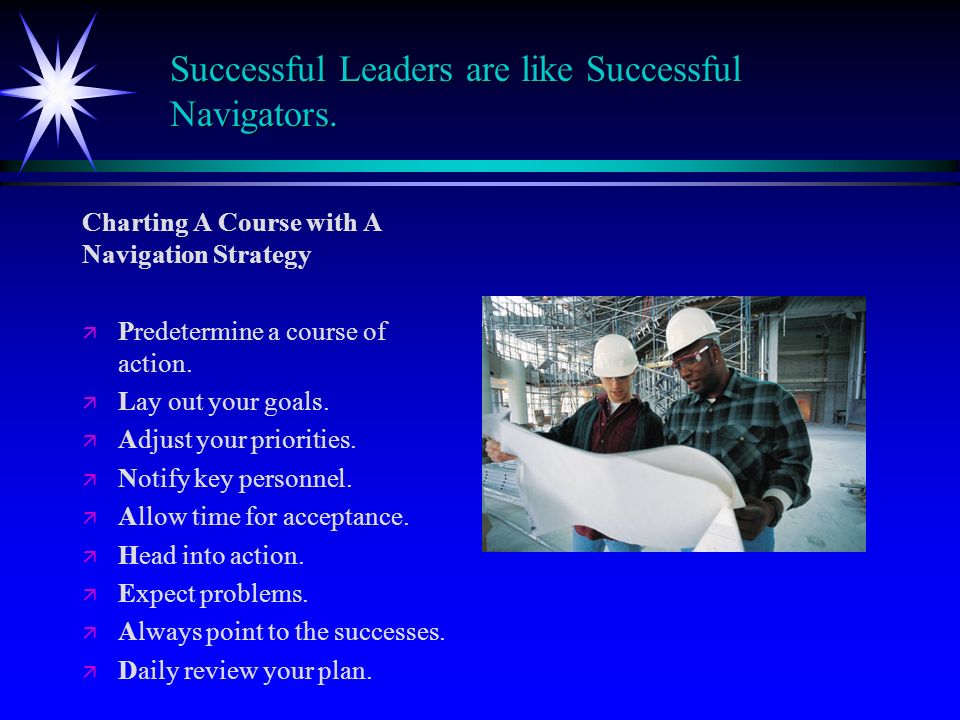 Successful Leaders are like Successful Navigators.

Charting A Course with A Navigation Strategy

Predetermine a course of action.
Lay out your goals.
Adjust your priorities.
Notify key personnel.
Allow time for acceptance.
Head into action.
Expect problems.
Always point to the successes.
Daily review your plan.